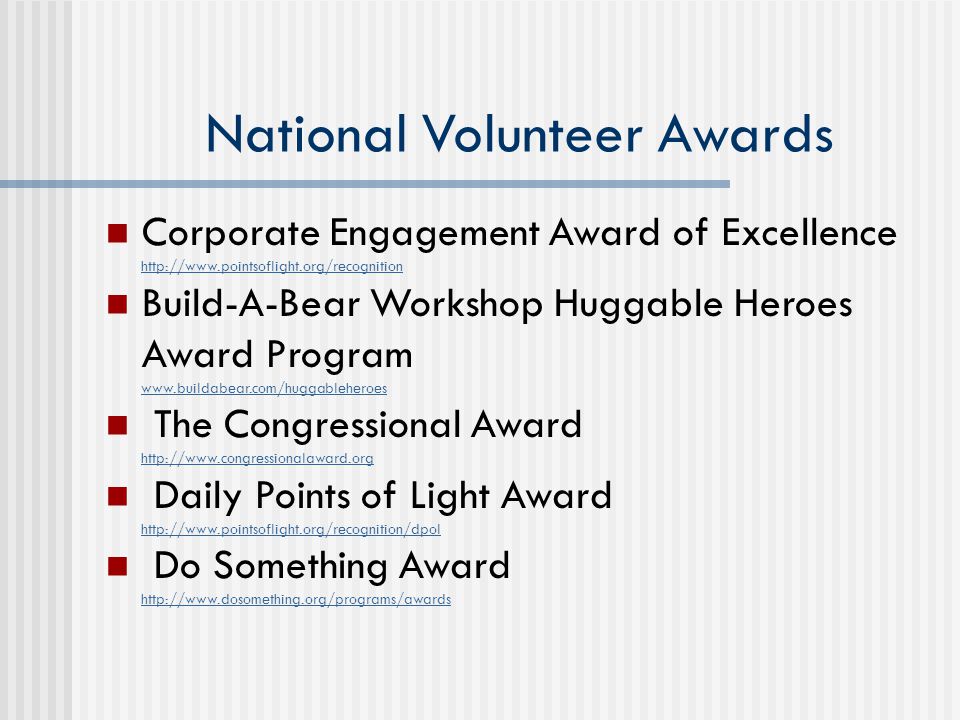 National Volunteer Awards

Corporate Engagement Award of Excellence
http://www.pointsoflight.org/recognition

Build-A-Bear Workshop Huggable Heroes Award Program
www.buildabear.com/huggableheroes

The Congressional Award
http://www.congressionalaward.org

Daily Points of Light Award
http://www.pointsoflight.org/recognition/dpol

Do Something Award
http://www.dosomething.org/programs/awards